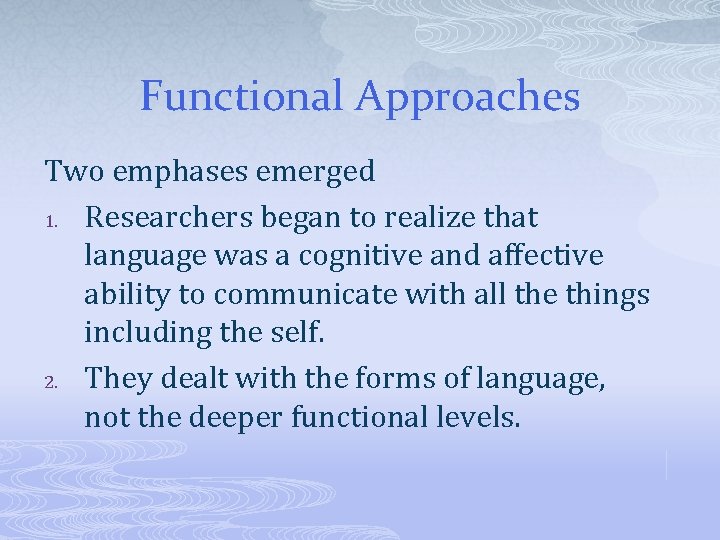 Functional Approaches

Two emphases emerged

1. Researchers began to realize that language was a cognitive and affective ability to communicate with all the things including the self.

2. They dealt with the forms of language, not the deeper functional levels.